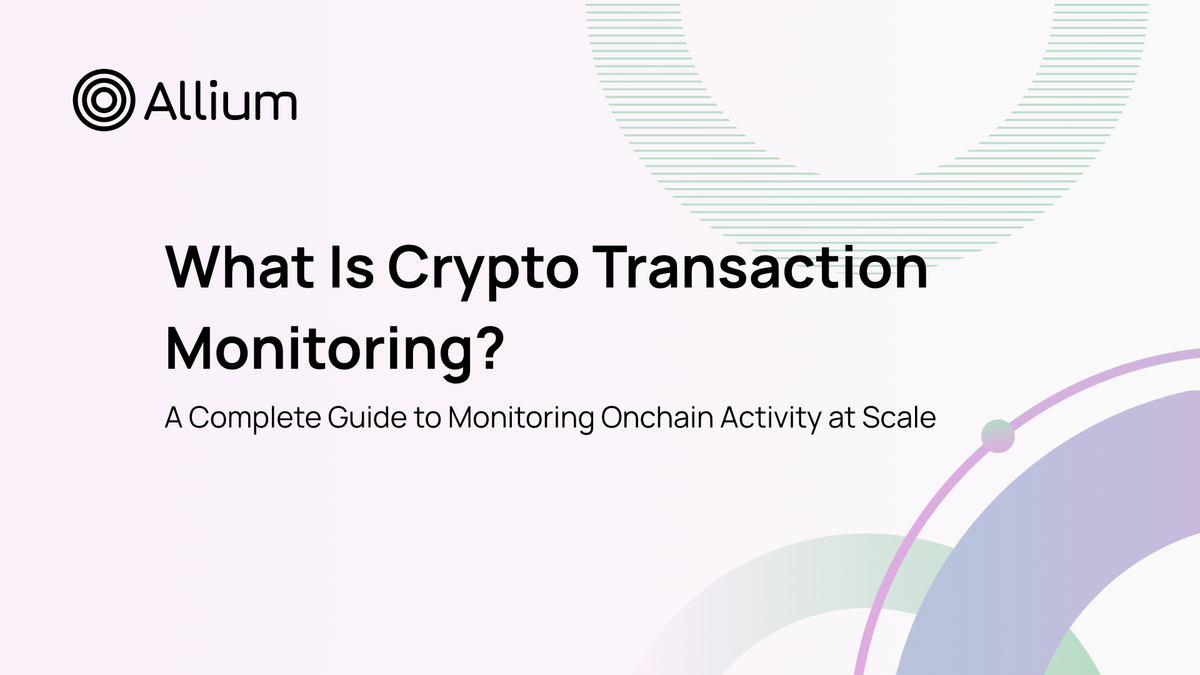 Allium

What Is Crypto Transaction Monitoring?

A Complete Guide to Monitoring Onchain Activity at Scale